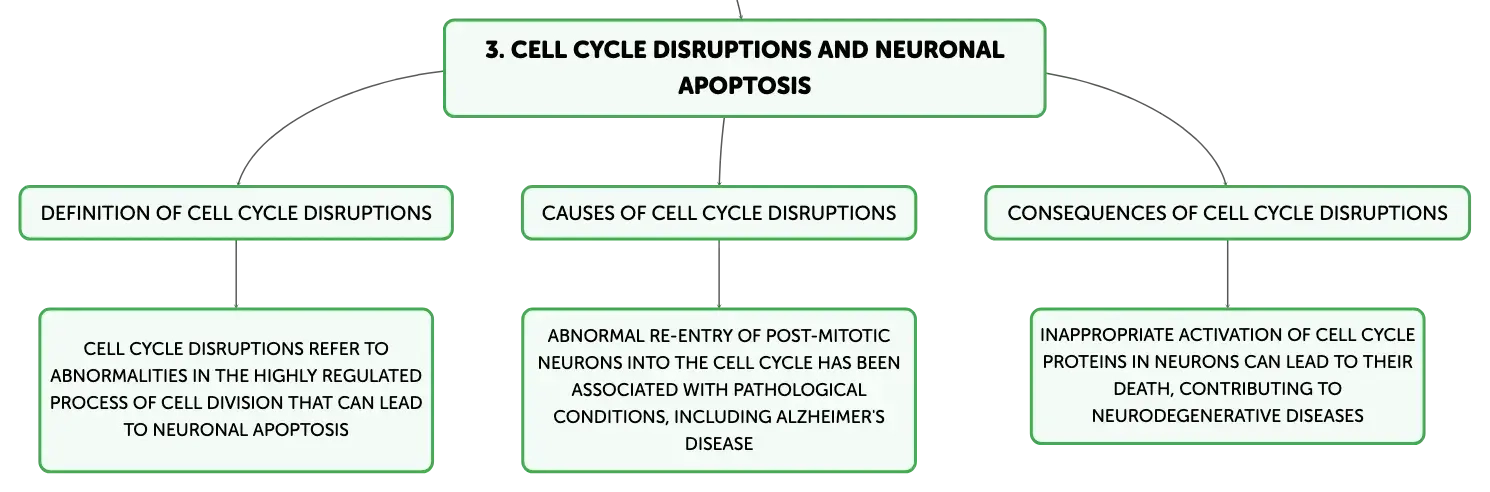 3. CELL CYCLE DISRUPTIONS AND NEURONAL APOPTOSIS

DEFINITION OF CELL CYCLE DISRUPTIONS

CELL CYCLE DISRUPTIONS REFER TO ABNORMALITIES IN THE HIGHLY REGULATED PROCESS OF CELL DIVISION THAT CAN LEAD TO NEURONAL APOPTOSIS

CAUSES OF CELL CYCLE DISRUPTIONS

ABNORMAL RE-ENTRY OF POST-MITOTIC NEURONS INTO THE CELL CYCLE HAS BEEN ASSOCIATED WITH PATHOLOGICAL CONDITIONS, INCLUDING ALZHEIMER'S DISEASE

CONSEQUENCES OF CELL CYCLE DISRUPTIONS

INAPPROPRIATE ACTIVATION OF CELL CYCLE PROTEINS IN NEURONS CAN LEAD TO THEIR DEATH, CONTRIBUTING TO NEURODEGENERATIVE DISEASES